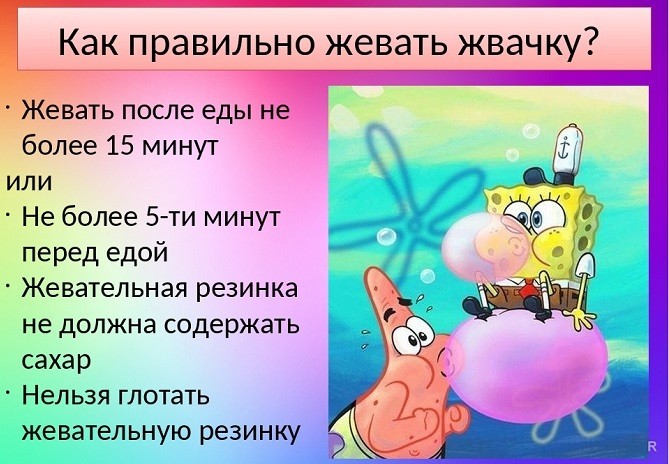 Как правильно жевать жвачку?

· Жевать после еды не более 15 минут

или

· Не более 5-ти минут перед едой

· Жевательная резинка не должна содержать сахар

· Нельзя глотать жевательную резинку

R